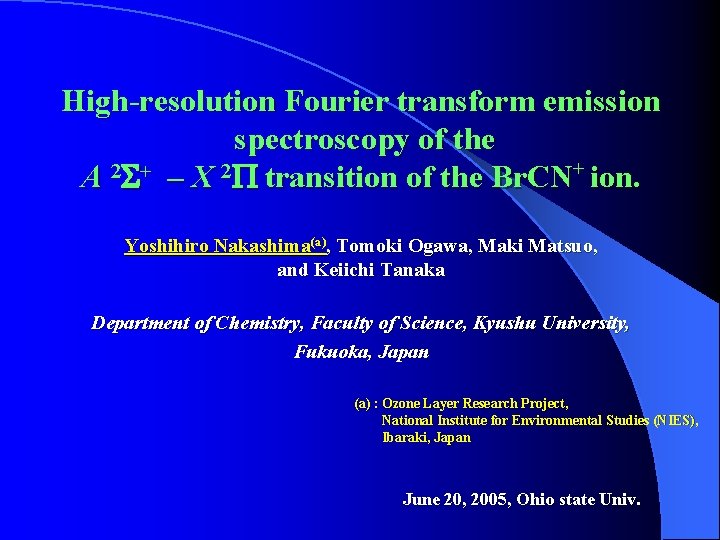 High-resolution Fourier transform emission spectroscopy of the $A\ ^2\Sigma^+ - X\ ^2\Pi$ transition of the $BrCN^+$ ion.

Yoshihiro Nakashima$^{(a)}$, Tomoki Ogawa, Maki Matsuo, and Keiichi Tanaka

Department of Chemistry, Faculty of Science, Kyushu University, Fukuoka, Japan

(a) : Ozone Layer Research Project, National Institute for Environmental Studies (NIES), Ibaraki, Japan

June 20, 2005, Ohio state Univ.